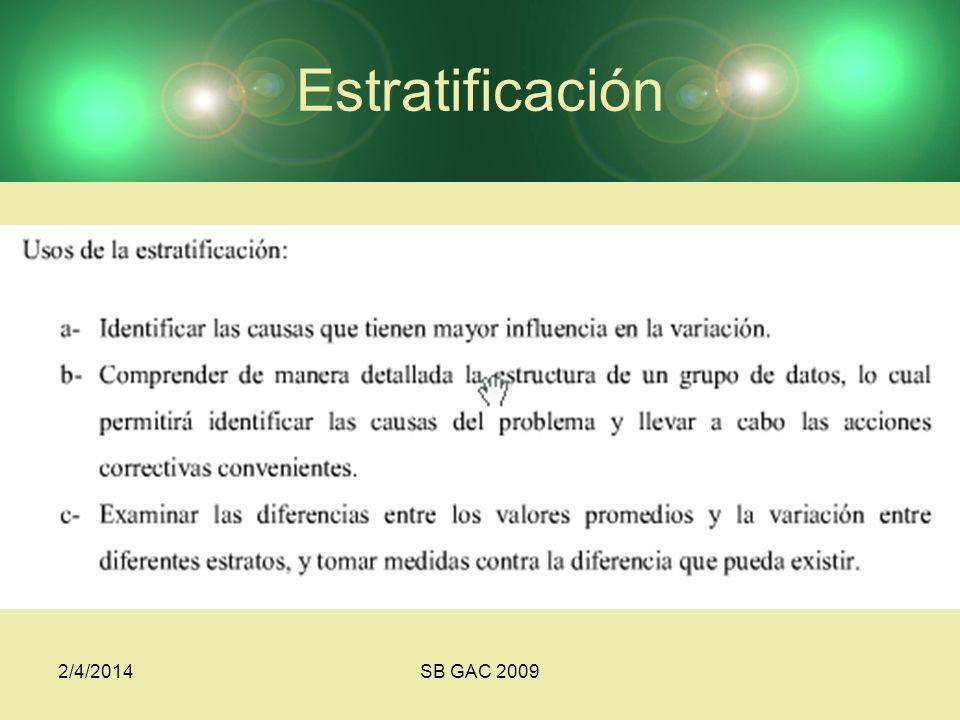 Estratificación

Usos de la estratificación:

a- Identificar las causas que tienen mayor influencia en la variación.

b- Comprender de manera detallada la estructura de un grupo de datos, lo cual permitirá identificar las causas del problema y llevar a cabo las acciones correctivas convenientes.

c- Examinar las diferencias entre los valores promedios y la variación entre diferentes estratos, y tomar medidas contra la diferencia que pueda existir.

2/4/2014

SB GAC 2009